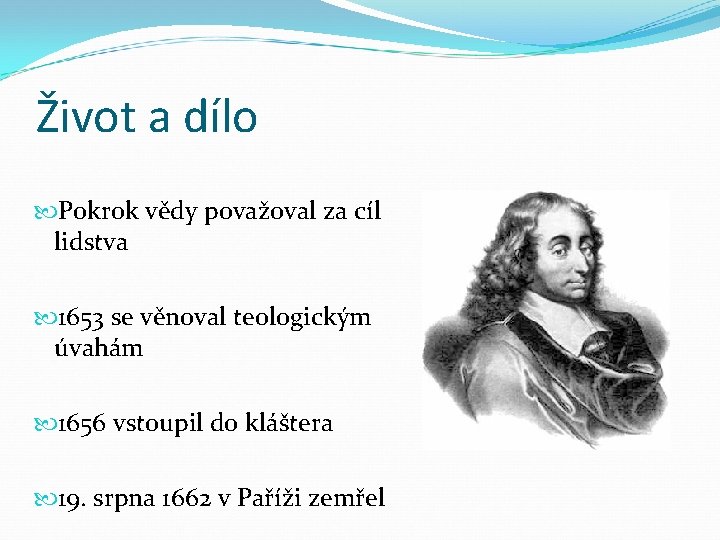 Život a dílo

Pokrok vědy považoval za cíl lidstva

1653 se věnoval teologickým úvahám

1656 vstoupil do kláštera

19. srpna 1662 v Paříži zemřel